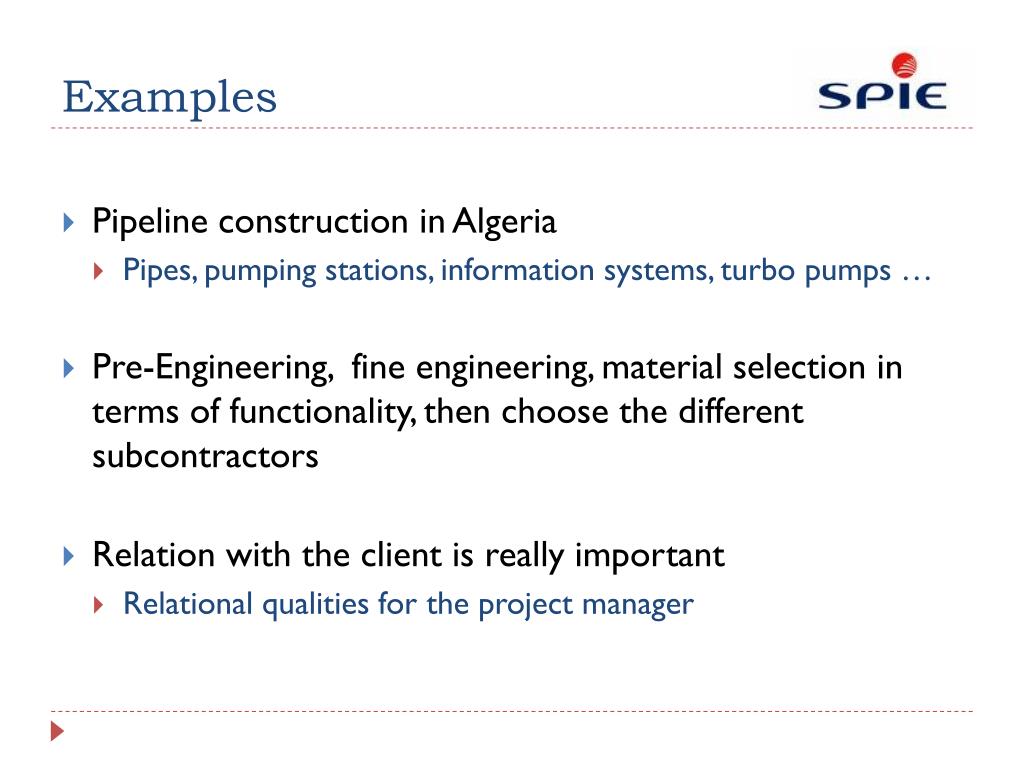 Examples

SPIE

Pipeline construction in Algeria

Pipes, pumping stations, information systems, turbo pumps …

Pre-Engineering, fine engineering, material selection in terms of functionality, then choose the different subcontractors

Relation with the client is really important

Relational qualities for the project manager